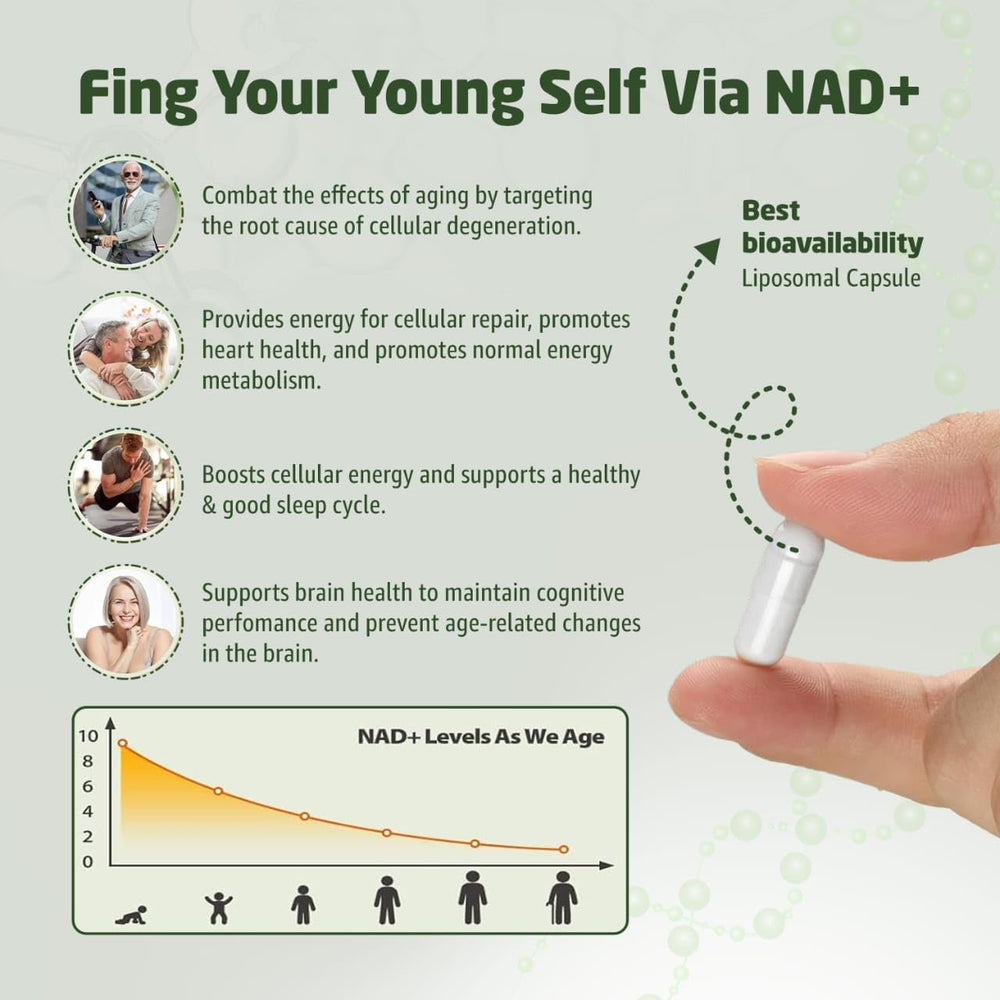 Fing Your Young Self Via NAD+

Combat the effects of aging by targeting the root cause of cellular degeneration.

Provides energy for cellular repair, promotes heart health, and promotes normal energy metabolism.

Boosts cellular energy and supports a healthy & good sleep cycle.

Supports brain health to maintain cognitive perfomance and prevent age-related changes in the brain.

Best bioavailability
Liposomal Capsule

NAD+ Levels As We Age

10
8
6
4
2
0